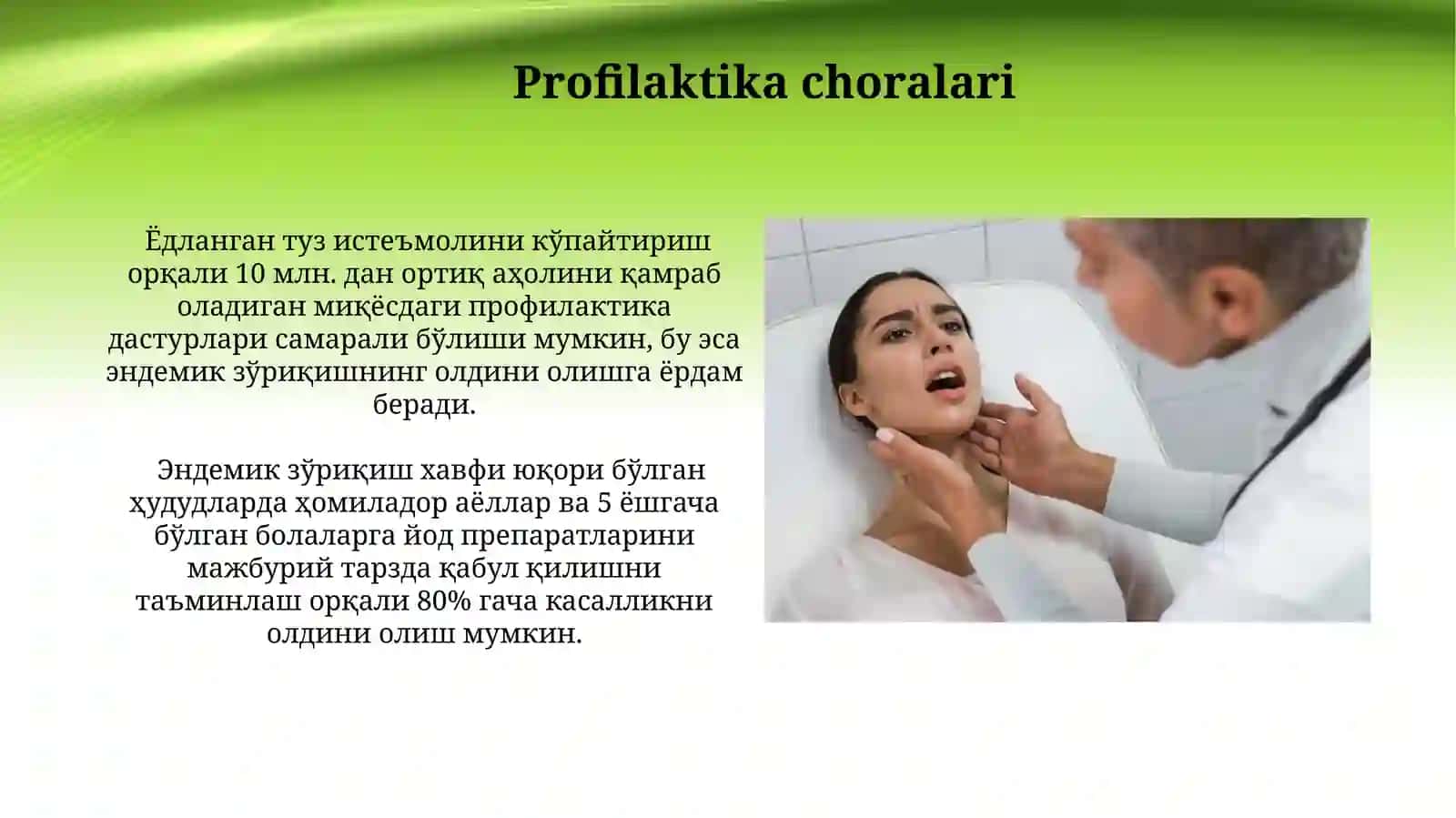 Profilaktika choralari

Ёдланган туз истеъмолини кўпайтириш орқали 10 млн. дан ортиқ аҳолини қамраб оладиган миқёсдаги профилактика дастурлари самарали бўлиши мумкин, бу эса эндемик зўриқишнинг олдини олишга ёрдам беради.

Эндемик зўриқиш хавфи юқори бўлган ҳудудларда ҳомиладор аёллар ва 5 ёшгача бўлган болаларга йод препаратларини мажбурий тарзда қабул қилишни таъминлаш орқали 80% гача касалликни олдини олиш мумкин.